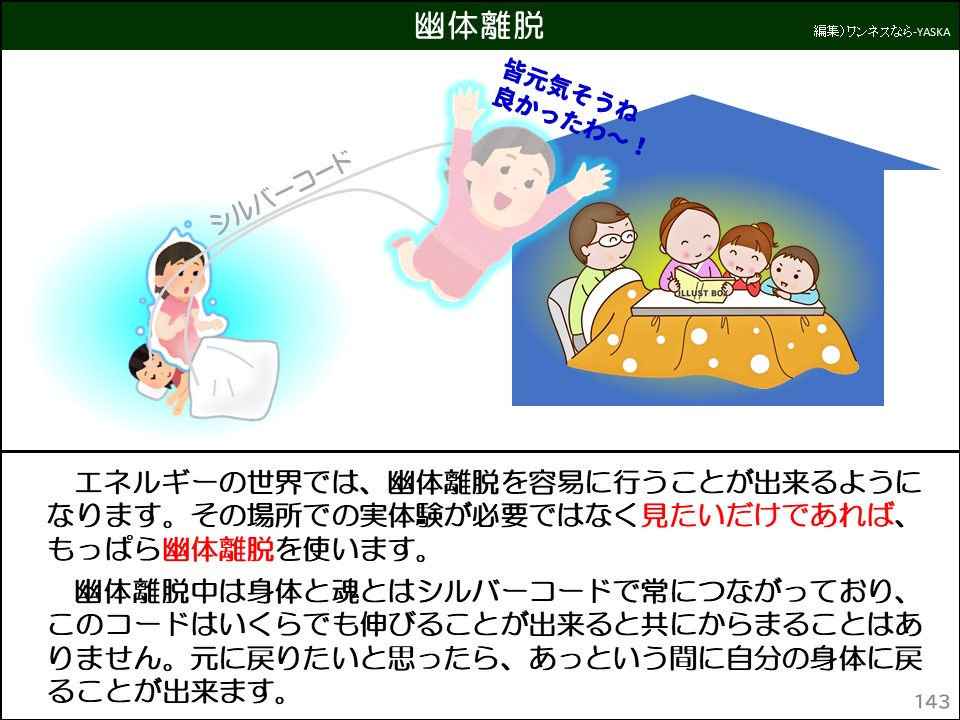 幽体離脱

編集)ワンネスなら-YASKA

皆元気そうね
良かったわ～！

シルバーコード

ILLUST BOX

エネルギーの世界では、幽体離脱を容易に行うことが出来るようになります。その場所での実体験が必要ではなく見たいだけであれば、もっぱら幽体離脱を使います。

幽体離脱中は身体と魂とはシルバーコードで常につながっており、このコードはいくらでも伸びることが出来ると共にからまることはありません。元に戻りたいと思ったら、あっという間に自分の身体に戻ることが出来ます。

143